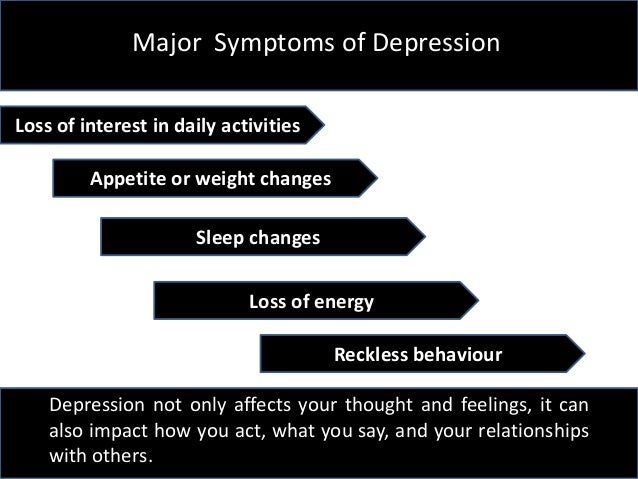 Major Symptoms of Depression

Loss of interest in daily activities

Appetite or weight changes

Sleep changes

Loss of energy

Reckless behaviour

Depression not only affects your thought and feelings, it can also impact how you act, what you say, and your relationships with others.